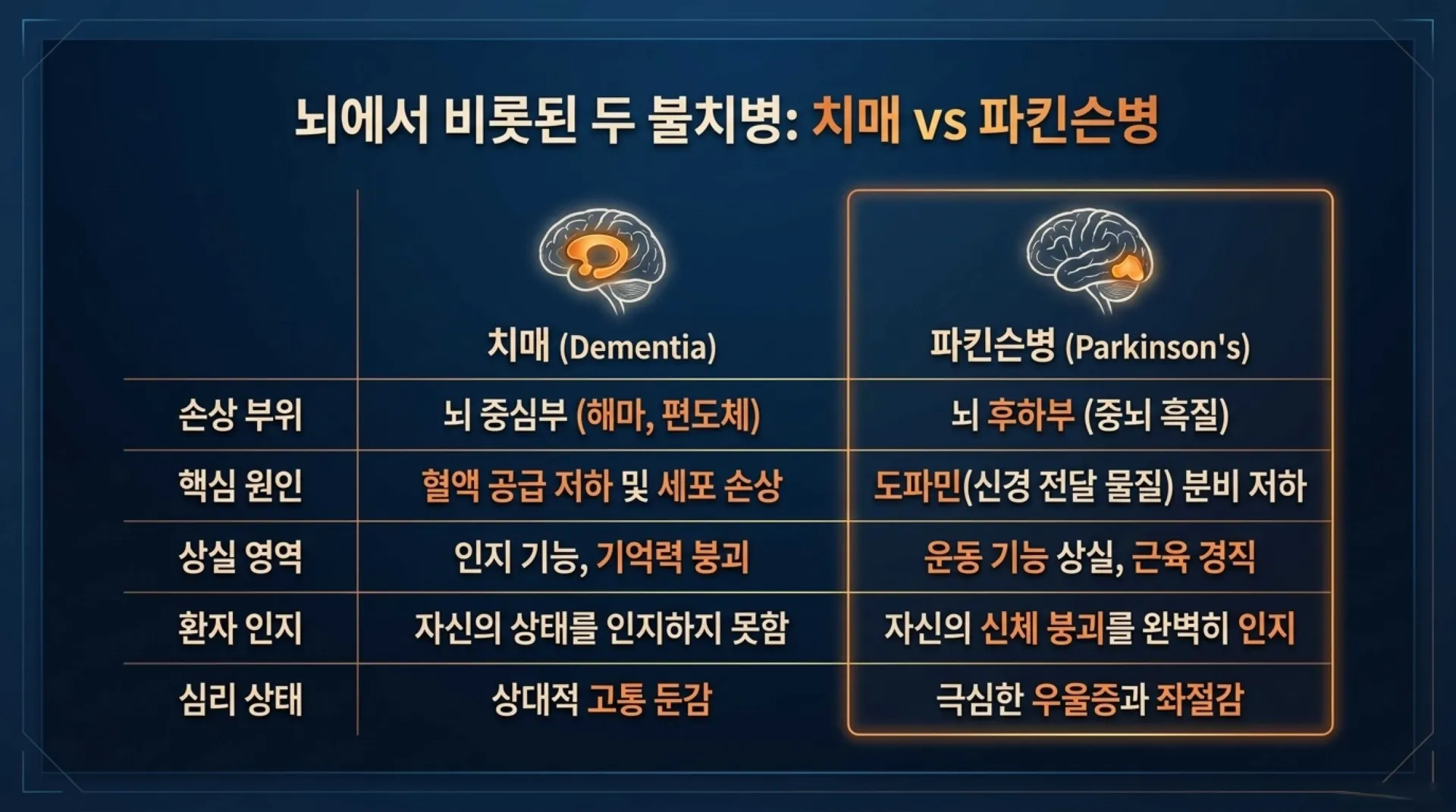 뇌에서 비롯된 두 불치병: 치매 vs 파킨슨병

| | 치매 (Dementia) | 파킨슨병 (Parkinson's) |
|---|---|---|
| 손상 부위 | 뇌 중심부 (해마, 편도체) | 뇌 후하부 (중뇌 흑질) |
| 핵심 원인 | 혈액 공급 저하 및 세포 손상 | 도파민(신경 전달 물질) 분비 저하 |
| 상실 영역 | 인지 기능, 기억력 붕괴 | 운동 기능 상실, 근육 경직 |
| 환자 인지 | 자신의 상태를 인지하지 못함 | 자신의 신체 붕괴를 완벽히 인지 |
| 심리 상태 | 상대적 고통 둔감 | 극심한 우울증과 좌절감 |